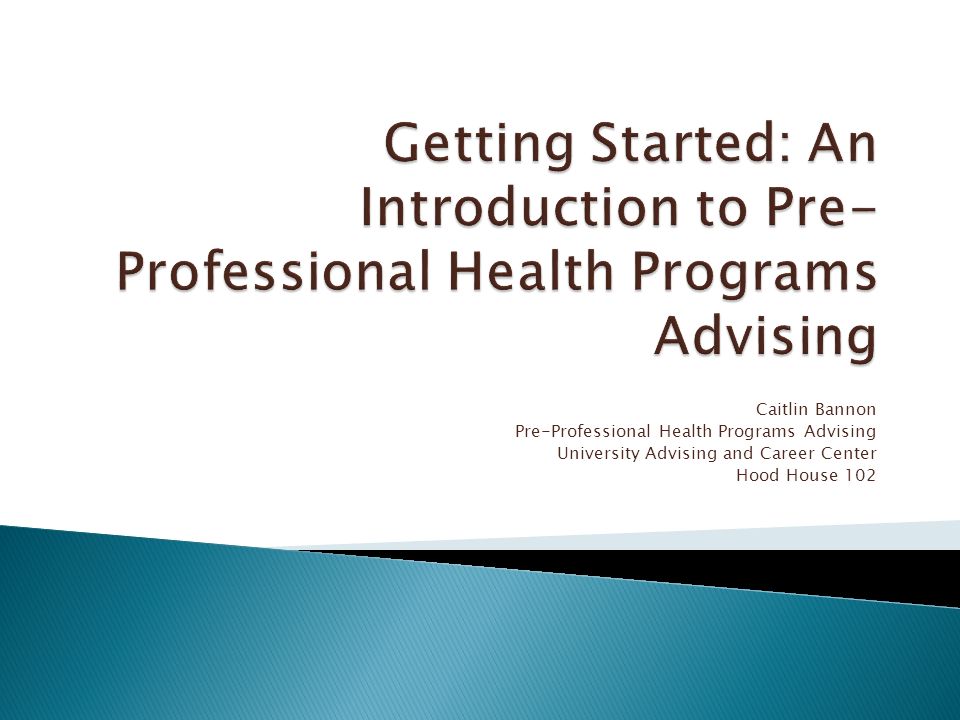 Getting Started: An Introduction to Pre-Professional Health Programs Advising

Caitlin Bannon
Pre-Professional Health Programs Advising
University Advising and Career Center
Hood House 102